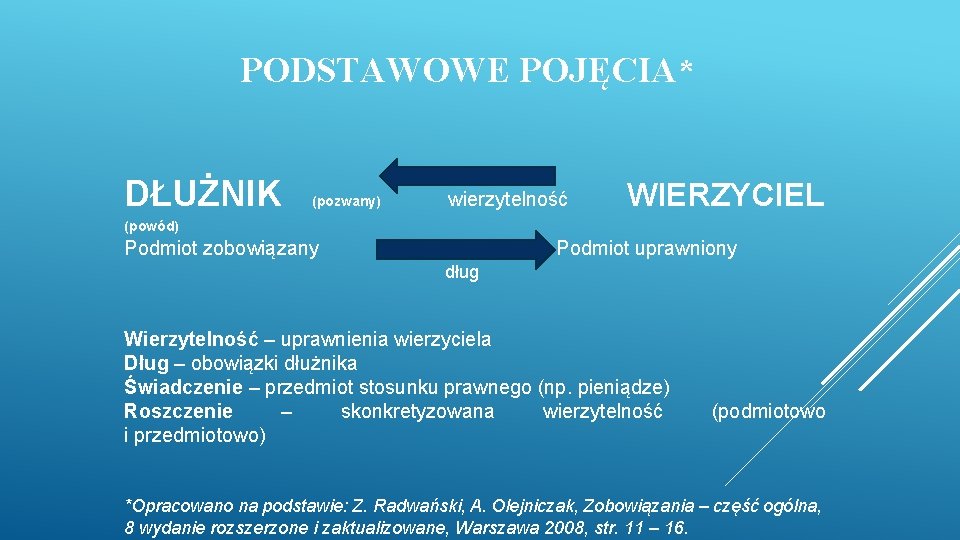 PODSTAWOWE POJĘCIA*

DŁUŻNIK (pozwany) wierzytelność WIERZYCIEL

(powód)

Podmiot zobowiązany Podmiot uprawniony

dług

Wierzytelność – uprawnienia wierzyciela
Dług – obowiązki dłużnika
Świadczenie – przedmiot stosunku prawnego (np. pieniądze)
Roszczenie – skonkretyzowana wierzytelność (podmiotowo i przedmiotowo)

*Opracowano na podstawie: Z. Radwański, A. Olejniczak, Zobowiązania – część ogólna, 8 wydanie rozszerzone i zaktualizowane, Warszawa 2008, str. 11 – 16.